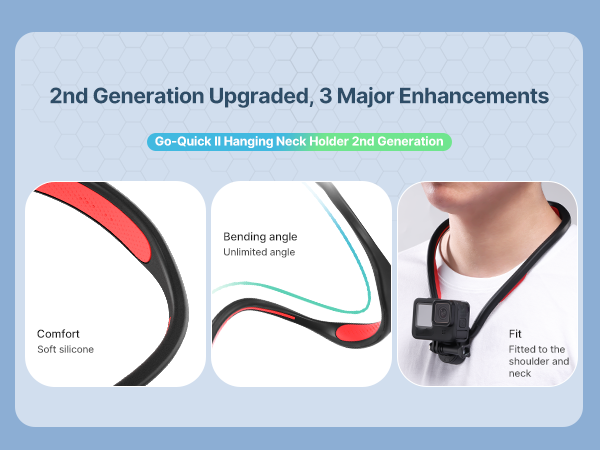 2nd Generation Upgraded, 3 Major Enhancements

Go-Quick II Hanging Neck Holder 2nd Generation

Comfort
Soft silicone

Bending angle
Unlimited angle

Fit
Fitted to the shoulder and neck